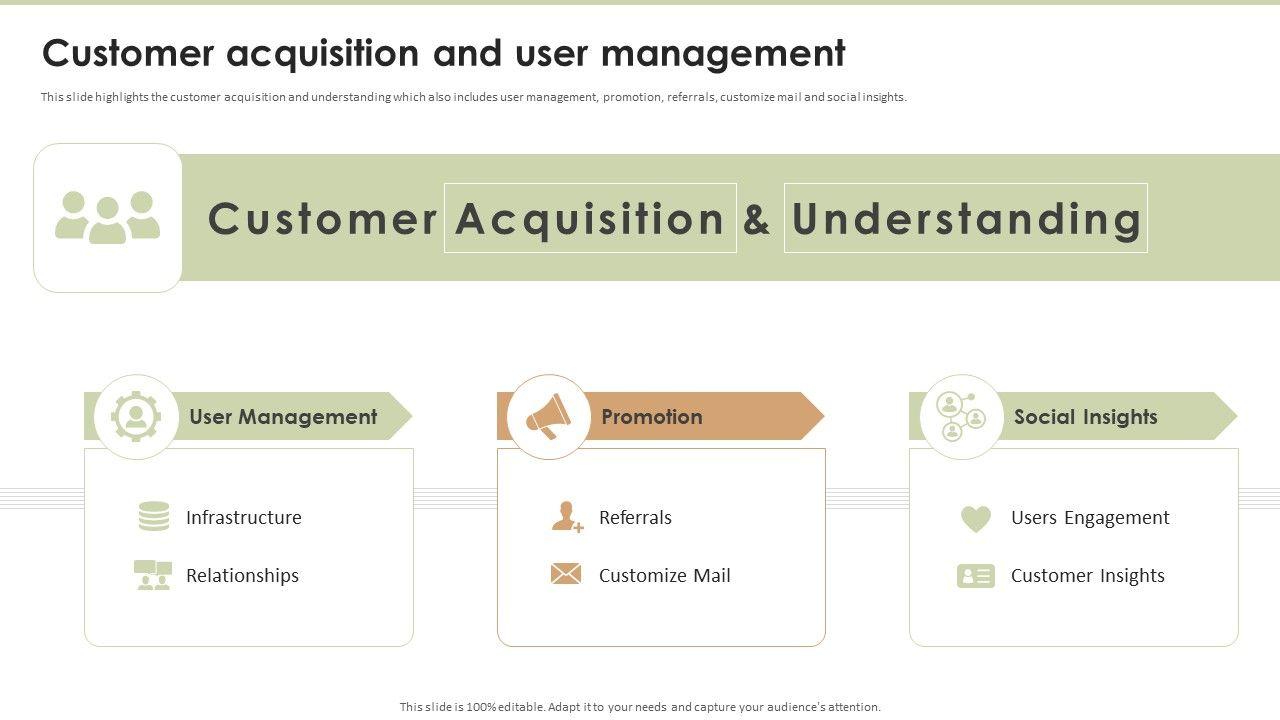 Customer acquisition and user management

This slide highlights the customer acquisition and understanding which also includes user management, promotion, referrals, customize mail and social insights.

Customer Acquisition & Understanding

User Management

Infrastructure

Relationships

Promotion

Referrals

Customize Mail

Social Insights

Users Engagement

Customer Insights

This slide is 100% editable. Adapt it to your needs and capture your audience's attention.